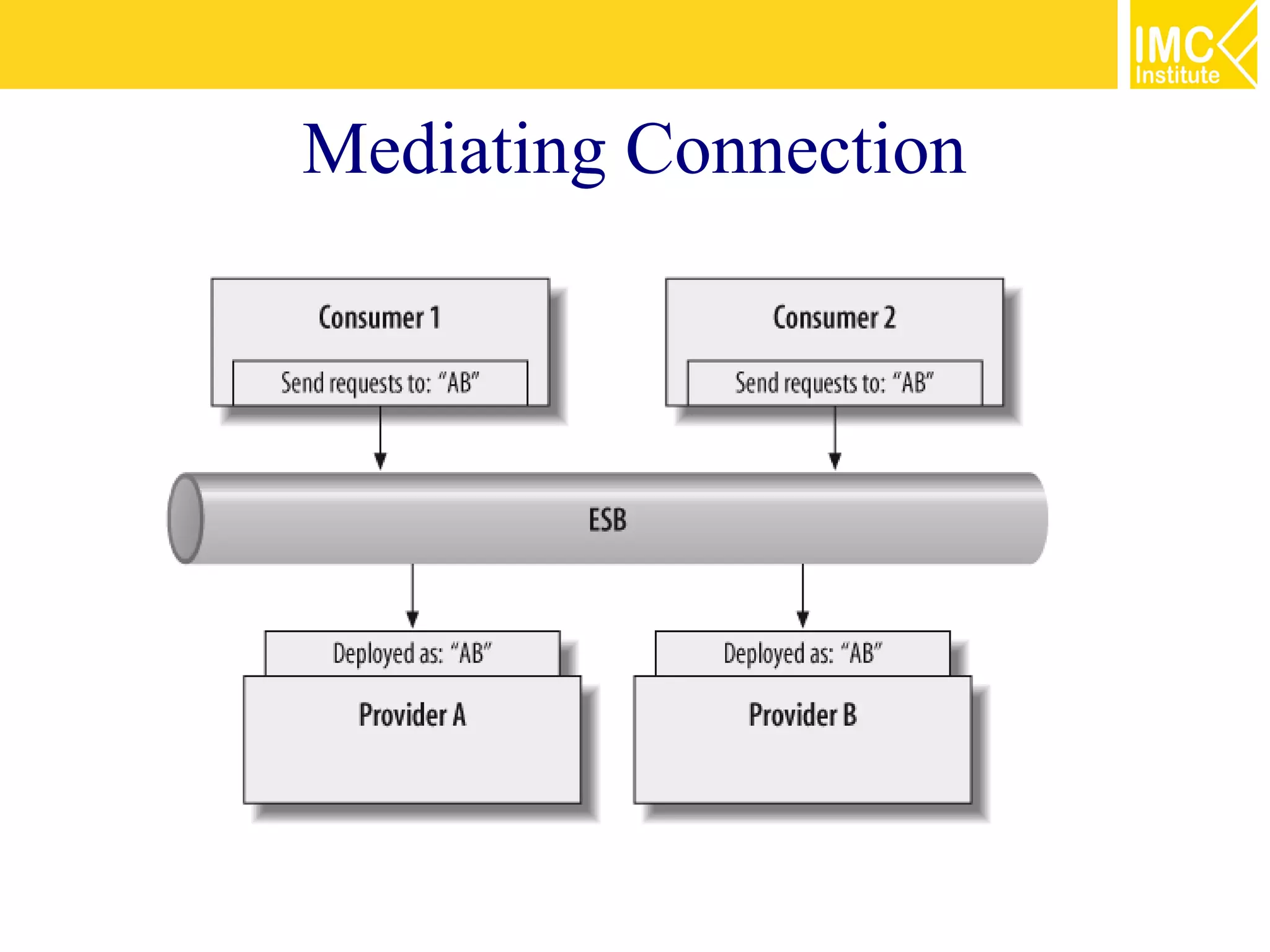 IMC Institute

Mediating Connection

Consumer 1

Send requests to: "AB"

Consumer 2

Send requests to: "AB"

ESB

Deployed as: "AB"

Provider A

Deployed as: "AB"

Provider B